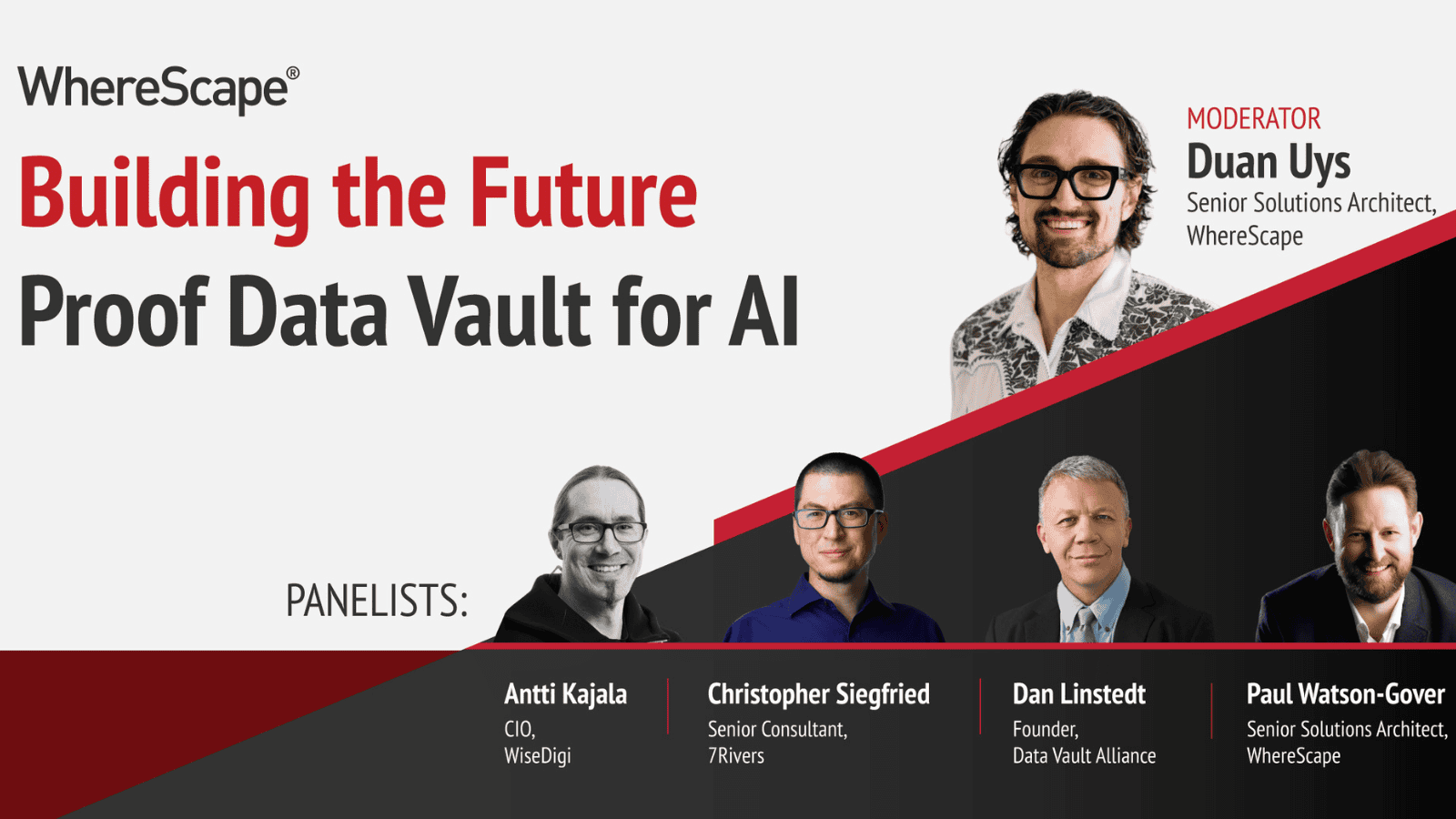 WhereScape®

Building the Future

Proof Data Vault for AI

MODERATOR
Duan Uys
Senior Solutions Architect, WhereScape

PANELISTS:

Antti Kajala
CIO, WiseDigi

Christopher Siegfried
Senior Consultant, 7Rivers

Dan Linstedt
Founder, Data Vault Alliance

Paul Watson-Gover
Senior Solutions Architect, WhereScape